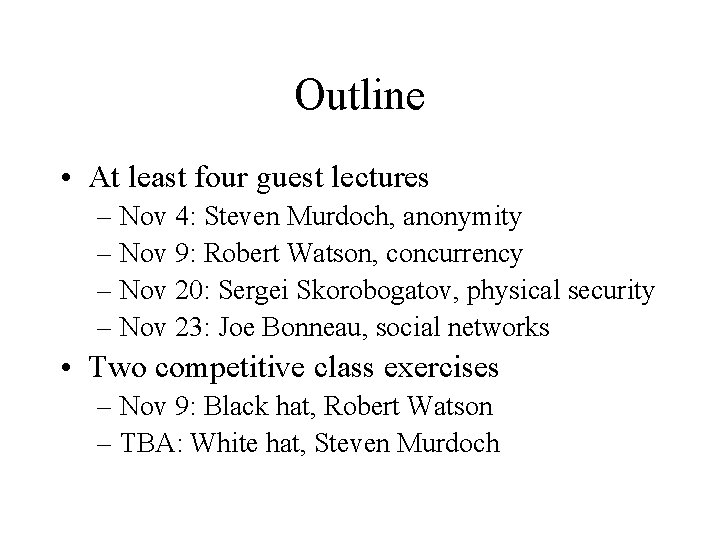 Outline

• At least four guest lectures
– Nov 4: Steven Murdoch, anonymity
– Nov 9: Robert Watson, concurrency
– Nov 20: Sergei Skorobogatov, physical security
– Nov 23: Joe Bonneau, social networks
• Two competitive class exercises
– Nov 9: Black hat, Robert Watson
– TBA: White hat, Steven Murdoch